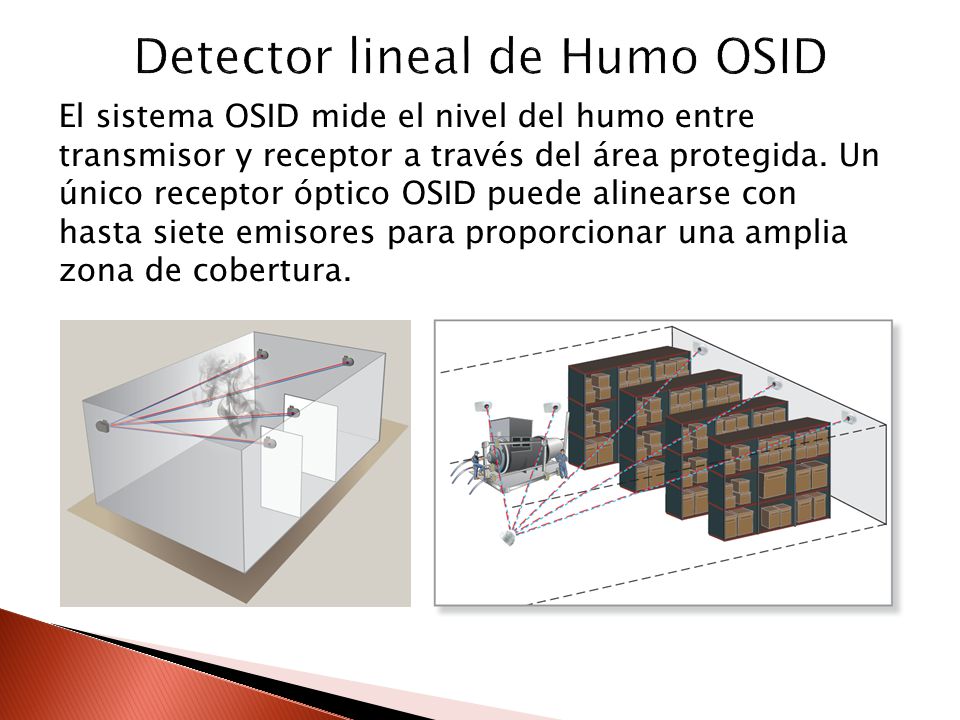 Detector lineal de Humo OSID

El sistema OSID mide el nivel del humo entre transmisor y receptor a través del área protegida. Un único receptor óptico OSID puede alinearse con hasta siete emisores para proporcionar una amplia zona de cobertura.